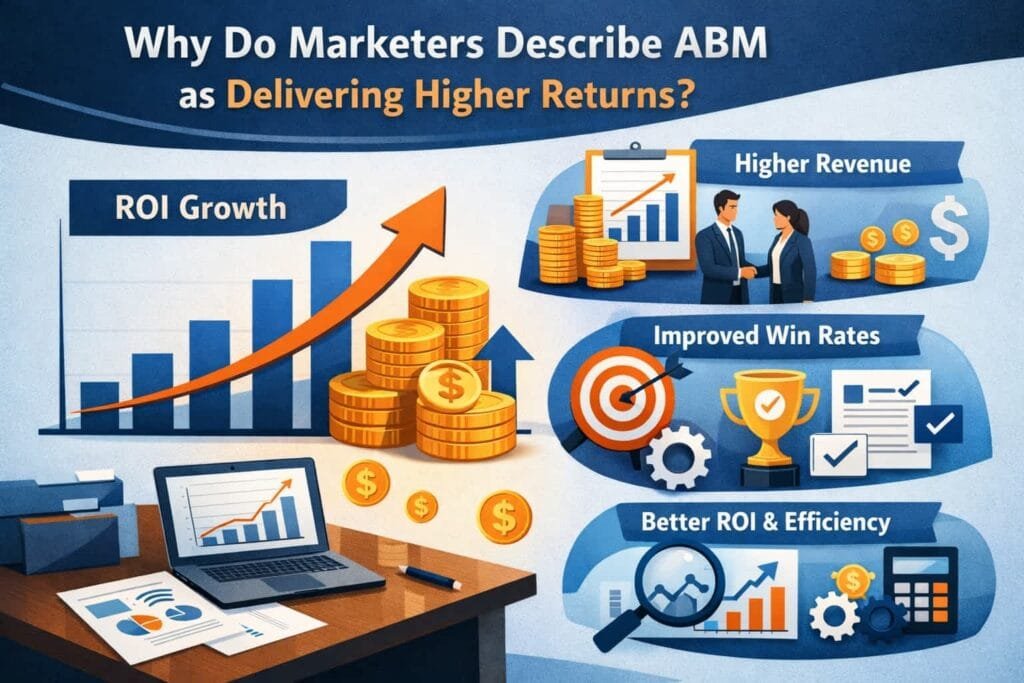 Why Do Marketers Describe ABM as Delivering Higher Returns?

ROI Growth

Higher Revenue

Improved Win Rates

Better ROI & Efficiency